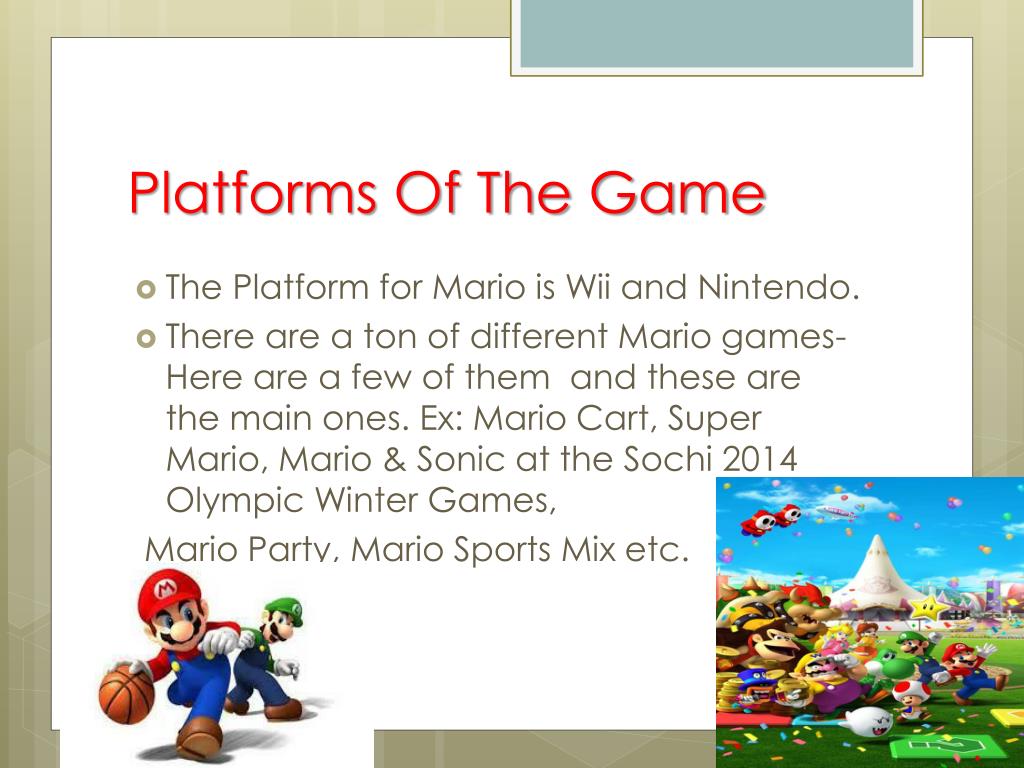 Platforms Of The Game

The Platform for Mario is Wii and Nintendo.

There are a ton of different Mario games- Here are a few of them and these are the main ones. Ex: Mario Cart, Super Mario, Mario & Sonic at the Sochi 2014 Olympic Winter Games,

Mario Party, Mario Sports Mix etc.